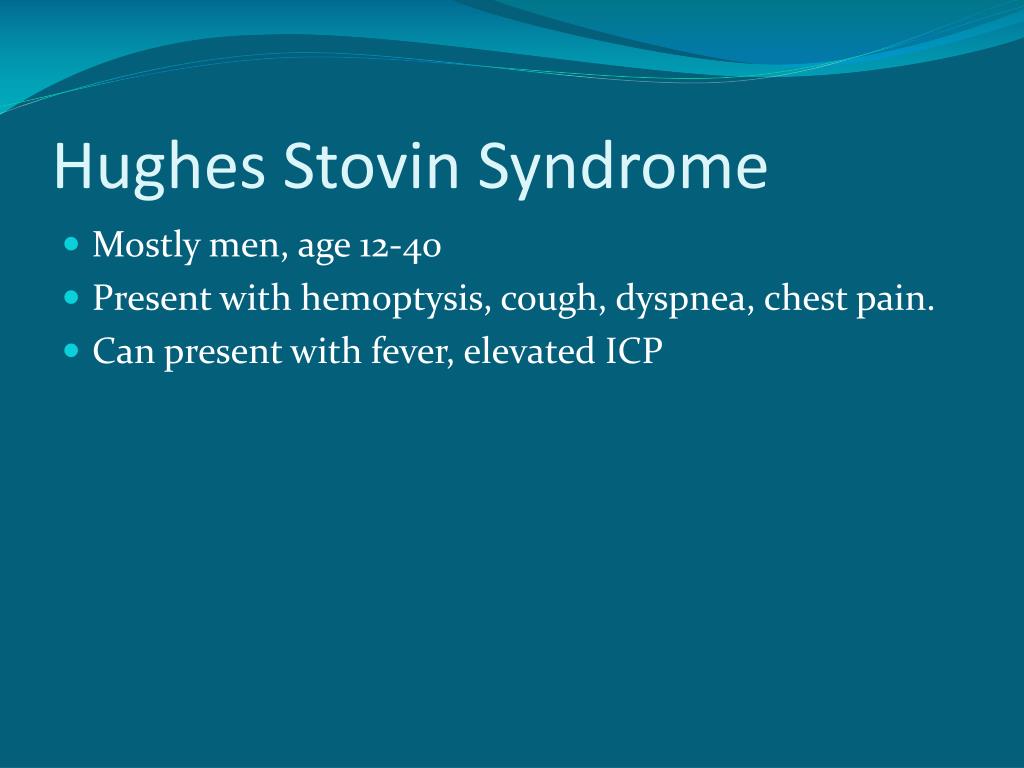 Hughes Stovin Syndrome

- Mostly men, age 12-40
- Present with hemoptysis, cough, dyspnea, chest pain.
- Can present with fever, elevated ICP